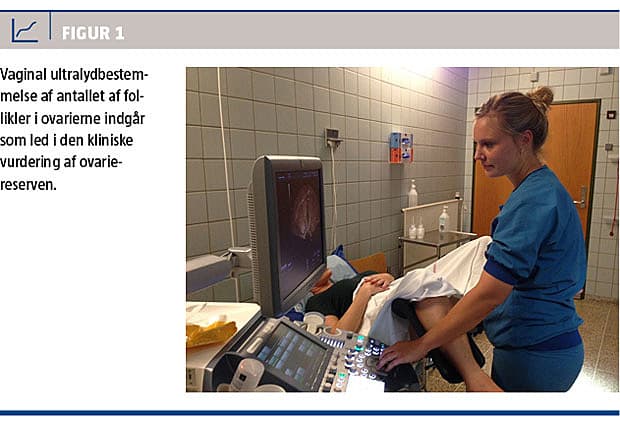 FIGUR 1

Vaginal ultralydbestemmelse af antallet af follikler i ovarierne indgår som led i den kliniske vurdering af ovariereserven.